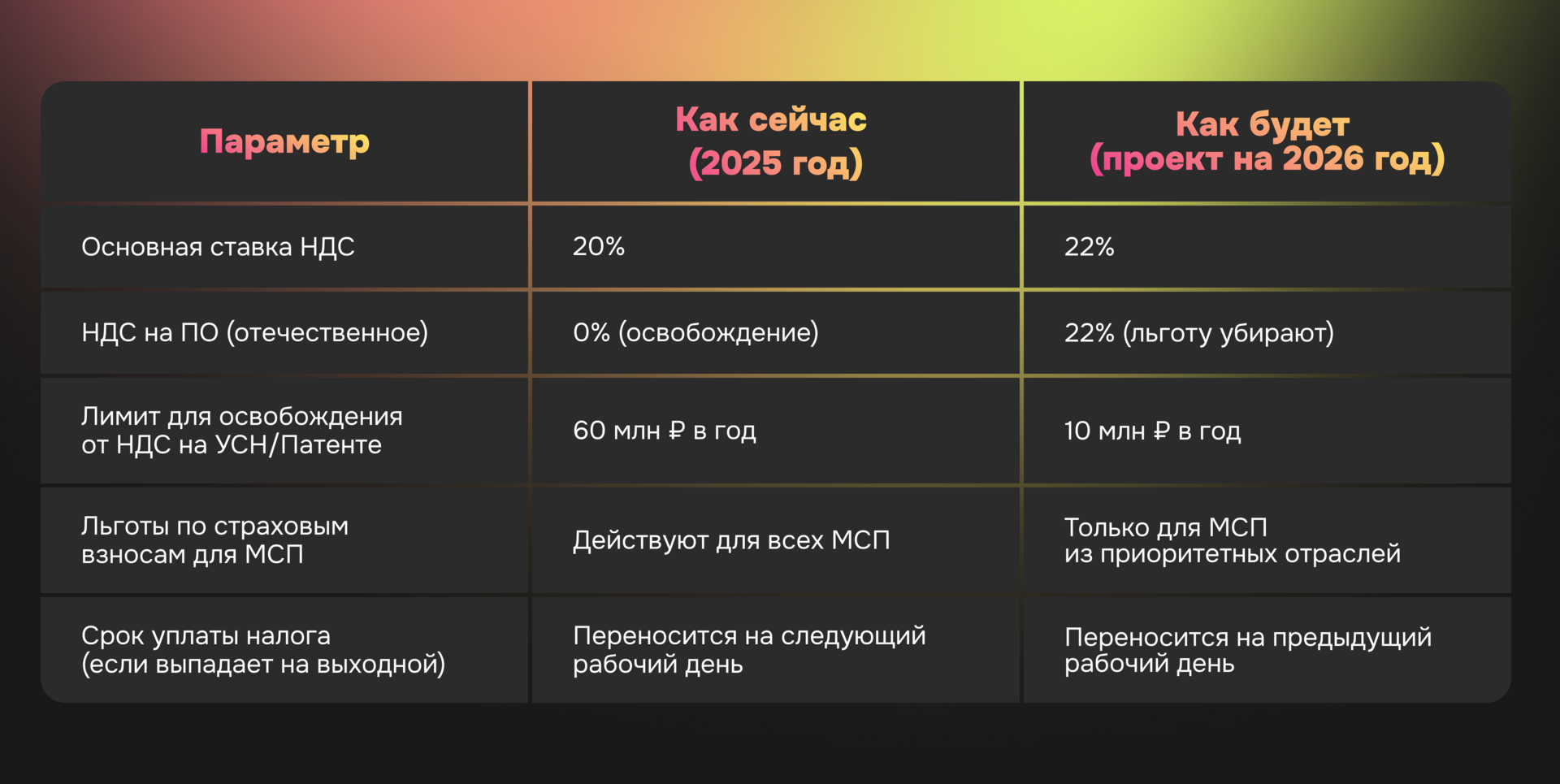 | Параметр | Как сейчас (2025 год) | Как будет (проект на 2026 год) |
|---|---|---|
| Основная ставка НДС | 20% | 22% |
| НДС на ПО (отечественное) | 0% (освобождение) | 22% (льготу убирают) |
| Лимит для освобождения от НДС на УСН/Патенте | 60 млн ₽ в год | 10 млн ₽ в год |
| Льготы по страховым взносам для МСП | Действуют для всех МСП | Только для МСП из приоритетных отраслей |
| Срок уплаты налога (если выпадает на выходной) | Переносится на следующий рабочий день | Переносится на предыдущий рабочий день |